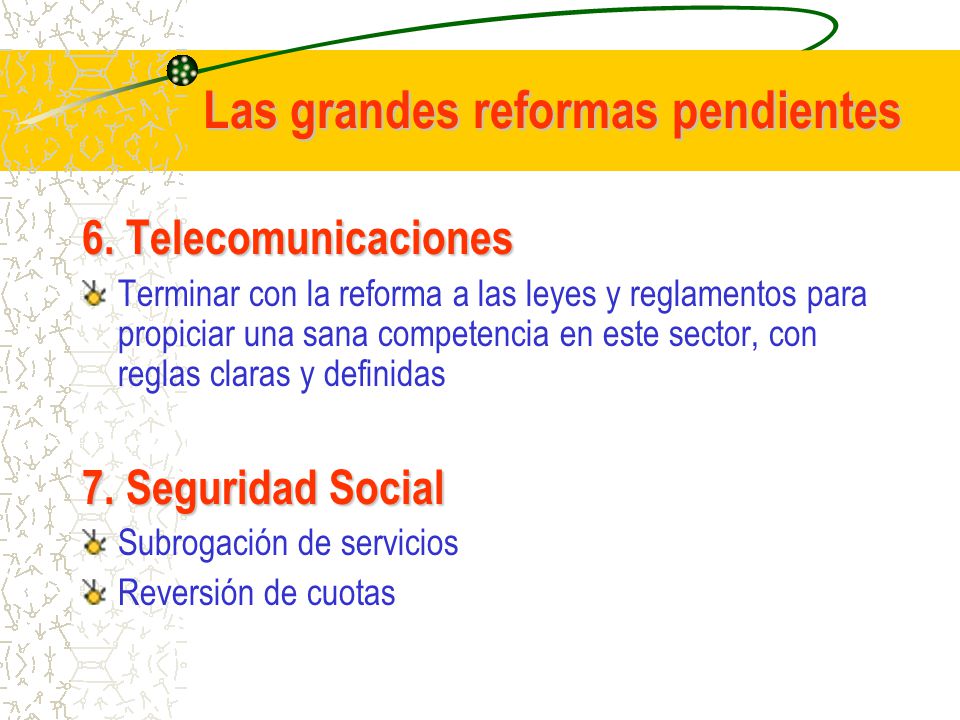 Las grandes reformas pendientes

6. Telecomunicaciones

Terminar con la reforma a las leyes y reglamentos para propiciar una sana competencia en este sector, con reglas claras y definidas

7. Seguridad Social

Subrogación de servicios

Reversión de cuotas